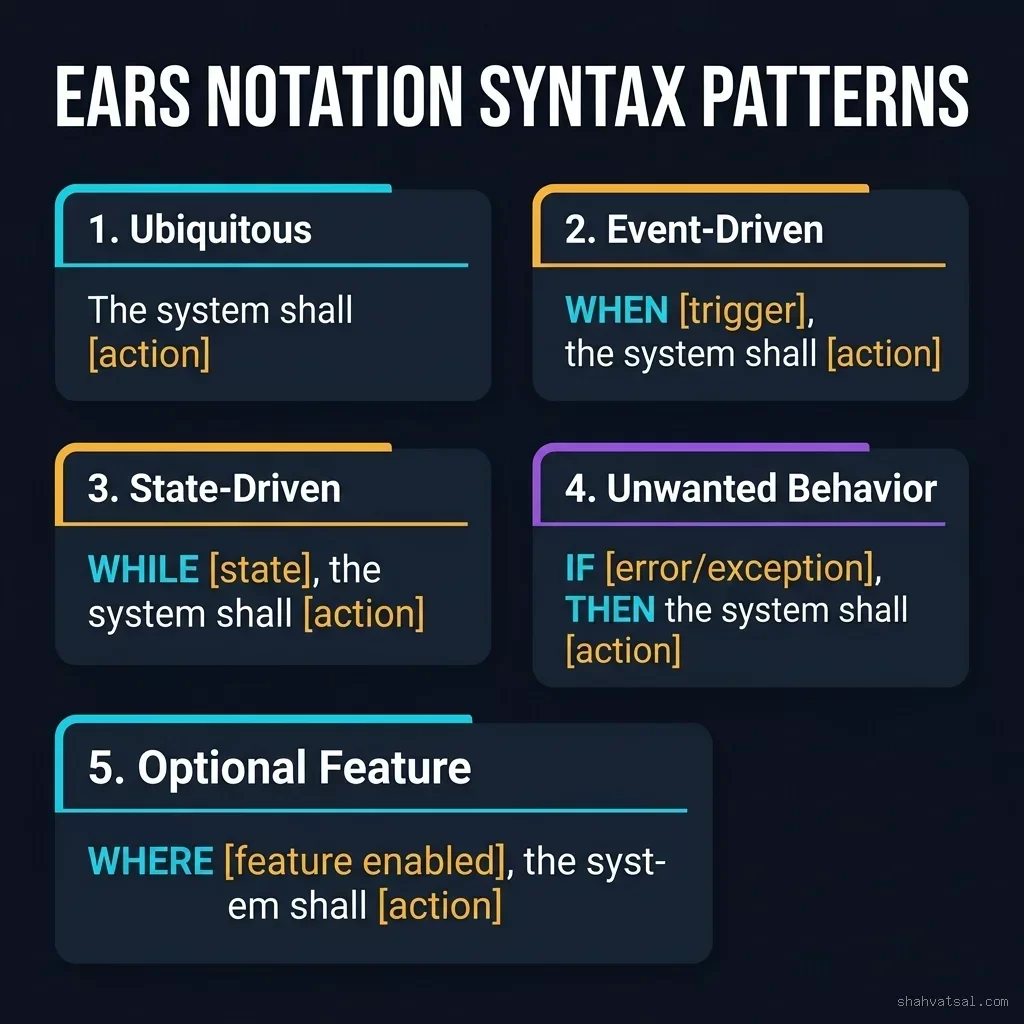 EARS NOTATION SYNTAX PATTERNS

1. Ubiquitous

The system shall [action]

2. Event-Driven

WHEN [trigger], the system shall [action]

3. State-Driven

WHILE [state], the system shall [action]

4. Unwanted Behavior

IF [error/exception], THEN the system shall [action]

5. Optional Feature

WHERE [feature enabled], the system shall [action]

shahvatsal.com